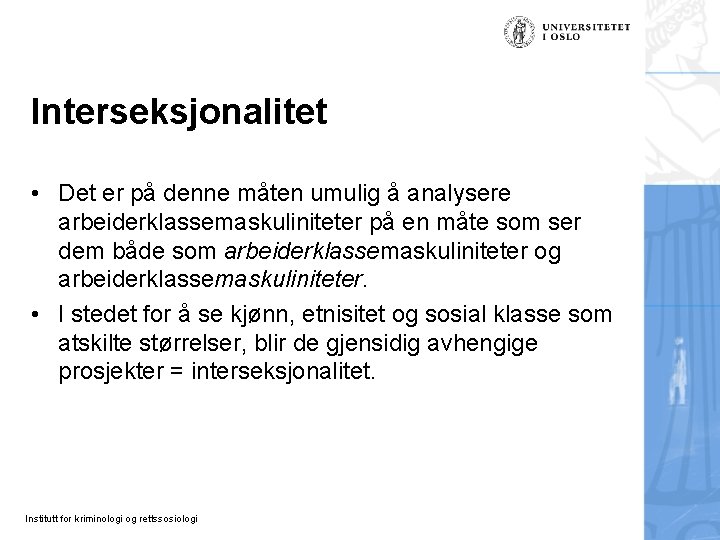 UNIVERSITETET
I OSLO

Interseksjonalitet

• Det er på denne måten umulig å analysere arbeiderklassemaskuliniteter på en måte som ser dem både som arbeiderklassemaskuliniteter og arbeiderklassemaskuliniteter.
• I stedet for å se kjønn, etnisitet og sosial klasse som atskilte størrelser, blir de gjensidig avhengige prosjekter = interseksjonalitet.

Institutt for kriminologi og rettssosiologi